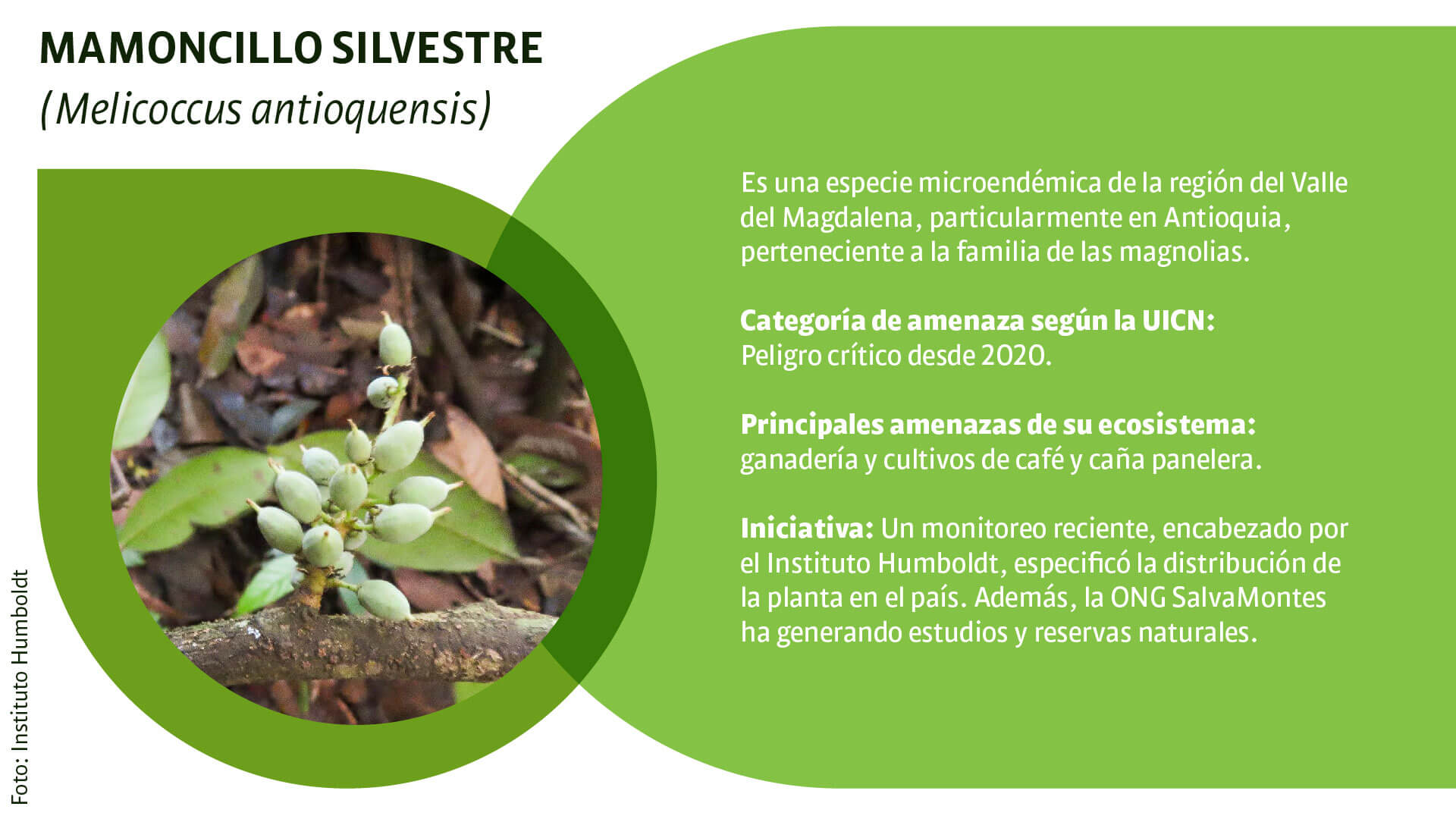 MAMONCILLO SILVESTRE
(Melicoccus antioquensis)

Es una especie microendémica de la región del Valle del Magdalena, particularmente en Antioquia, perteneciente a la familia de las magnolias.

Categoría de amenaza según la UICN:
Peligro crítico desde 2020.

Principales amenazas de su ecosistema:
ganadería y cultivos de café y caña panelera.

Iniciativa: Un monitoreo reciente, encabezado por el Instituto Humboldt, especificó la distribución de la planta en el país. Además, la ONG SalvaMontes ha generando estudios y reservas naturales.

Foto: Instituto Humboldt